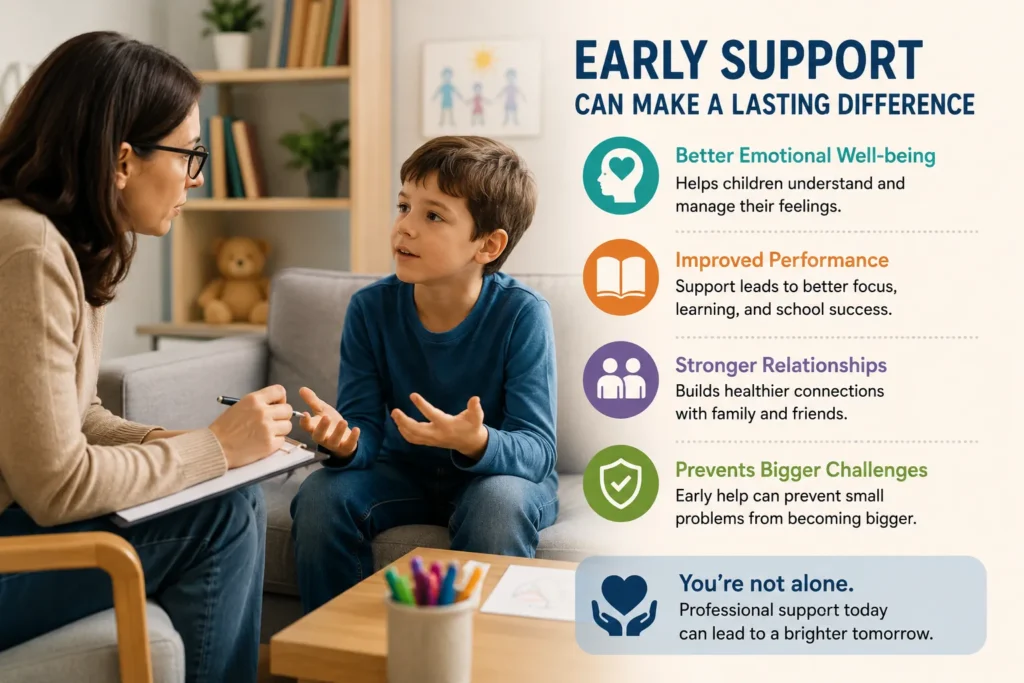 EARLY SUPPORT
CAN MAKE A LASTING DIFFERENCE

Better Emotional Well-being
Helps children understand and manage their feelings.

Improved Performance
Support leads to better focus, learning, and school success.

Stronger Relationships
Builds healthier connections with family and friends.

Prevents Bigger Challenges
Early help can prevent small problems from becoming bigger.

You're not alone.
Professional support today can lead to a brighter tomorrow.